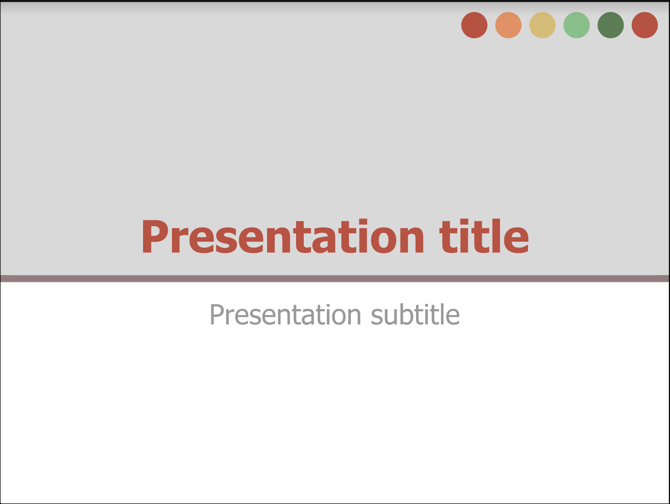 Presentation title

Presentation subtitle